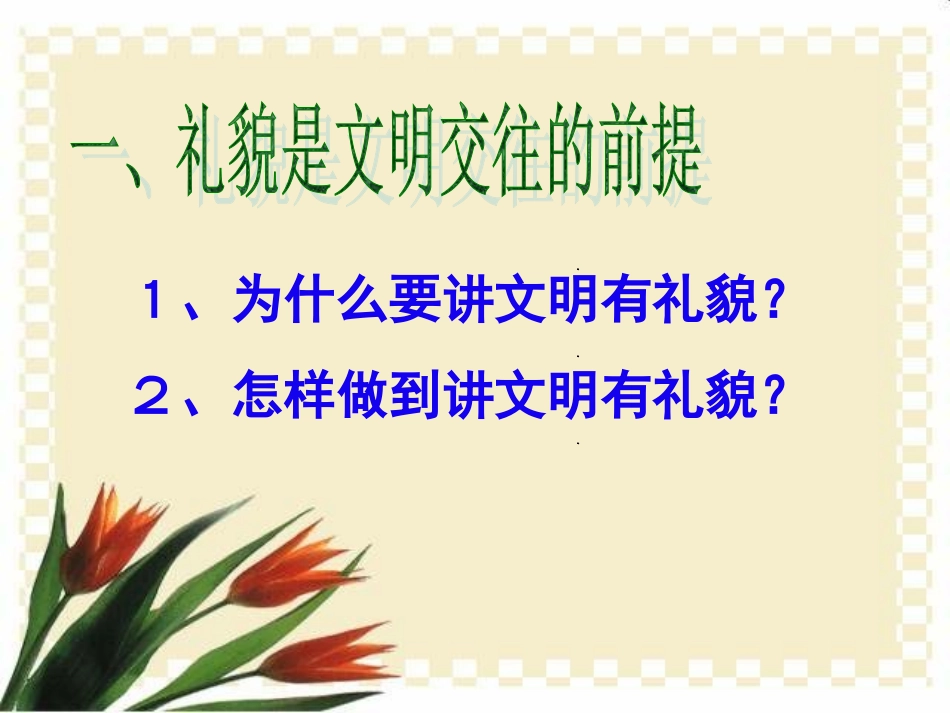 一、礼貌是文明交往的前提

１、为什么要讲文明有礼貌？

２、怎样做到讲文明有礼貌？